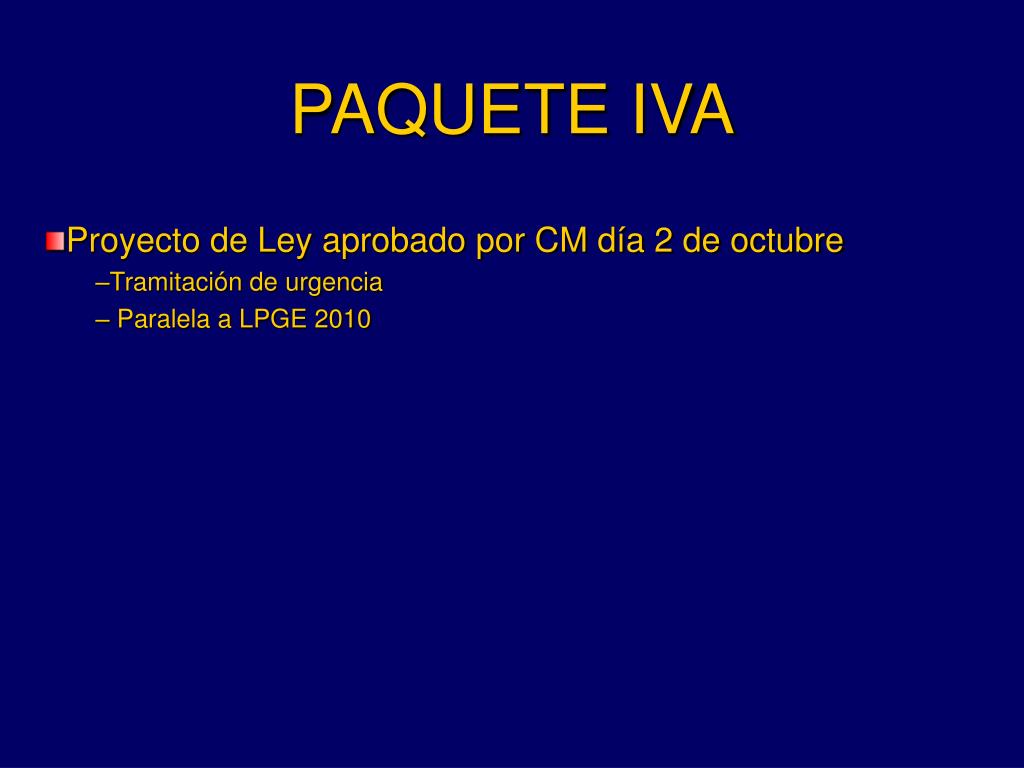 PAQUETE IVA

Proyecto de Ley aprobado por CM día 2 de octubre

–Tramitación de urgencia

– Paralela a LPGE 2010